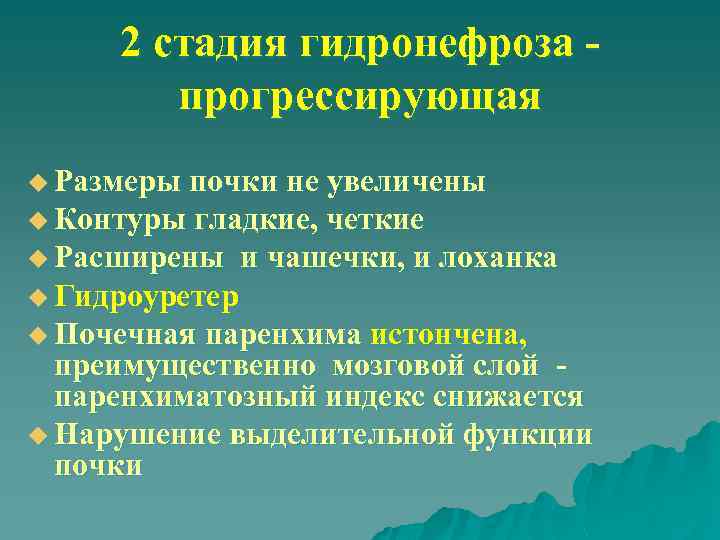 2 стадия гидронефроза - прогрессирующая

Размеры почки не увеличены
Контуры гладкие, четкие
Расширены и чашечки, и лоханка
Гидроуретер
Почечная паренхима истончена, преимущественно мозговой слой - паренхиматозный индекс снижается
Нарушение выделительной функции почки